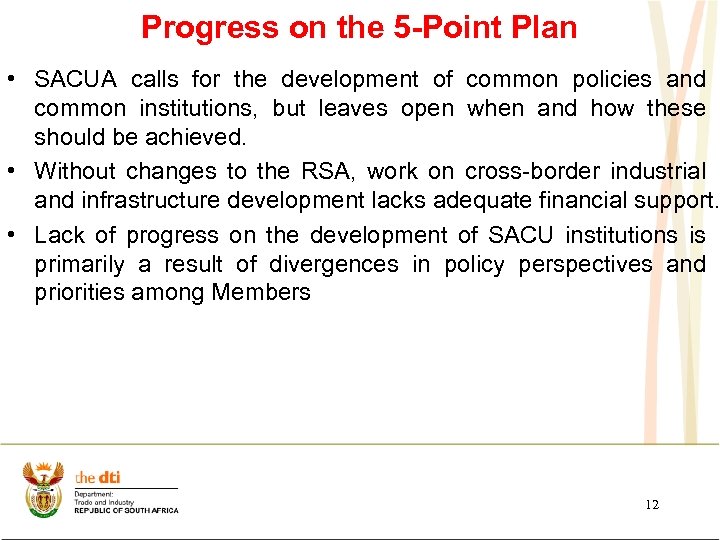 Progress on the 5-Point Plan

• SACUA calls for the development of common policies and common institutions, but leaves open when and how these should be achieved.

• Without changes to the RSA, work on cross-border industrial and infrastructure development lacks adequate financial support.

• Lack of progress on the development of SACU institutions is primarily a result of divergences in policy perspectives and priorities among Members

the dti
Department:
Trade and Industry
REPUBLIC OF SOUTH AFRICA

12